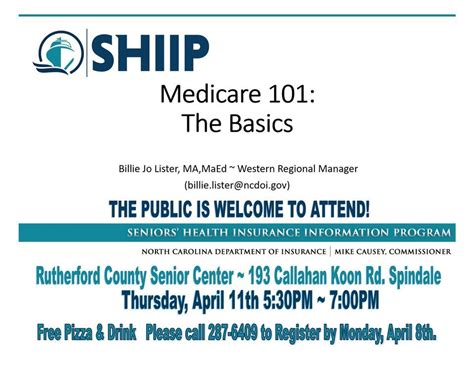 SHIIP

Medicare 101:
The Basics

Billie Jo Lister, MA,MaEd ~ Western Regional Manager
(billie.lister@ncdoi.gov)

THE PUBLIC IS WELCOME TO ATTEND!

SENIORS' HEALTH INSURANCE INFORMATION PROGRAM

NORTH CAROLINA DEPARTMENT OF INSURANCE | MIKE CAUSEY, COMMISSIONER

Rutherford County Senior Center ~ 193 Callahan Koon Rd. Spindale
Thursday, April 11th 5:30PM ~ 7:00PM

Free Pizza & Drink Please call 287-6409 to Register by Monday, April 8th.